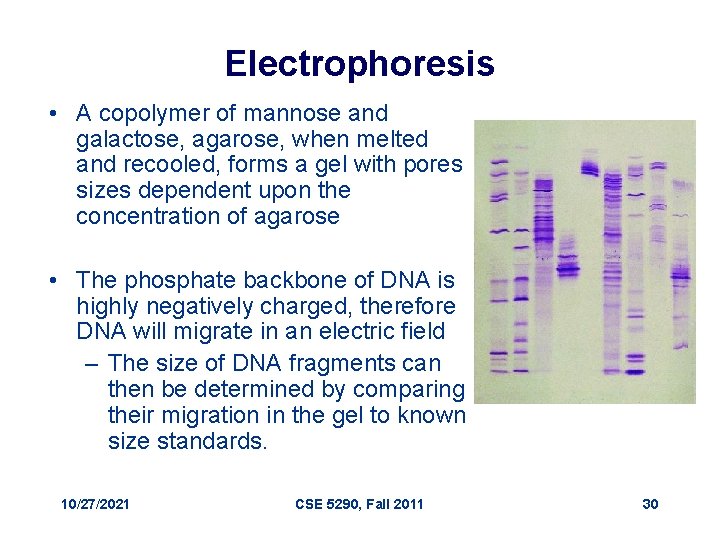 Electrophoresis

• A copolymer of mannose and galactose, agarose, when melted and recooled, forms a gel with pores sizes dependent upon the concentration of agarose

• The phosphate backbone of DNA is highly negatively charged, therefore DNA will migrate in an electric field
– The size of DNA fragments can then be determined by comparing their migration in the gel to known size standards.

10/27/2021 CSE 5290, Fall 2011 30